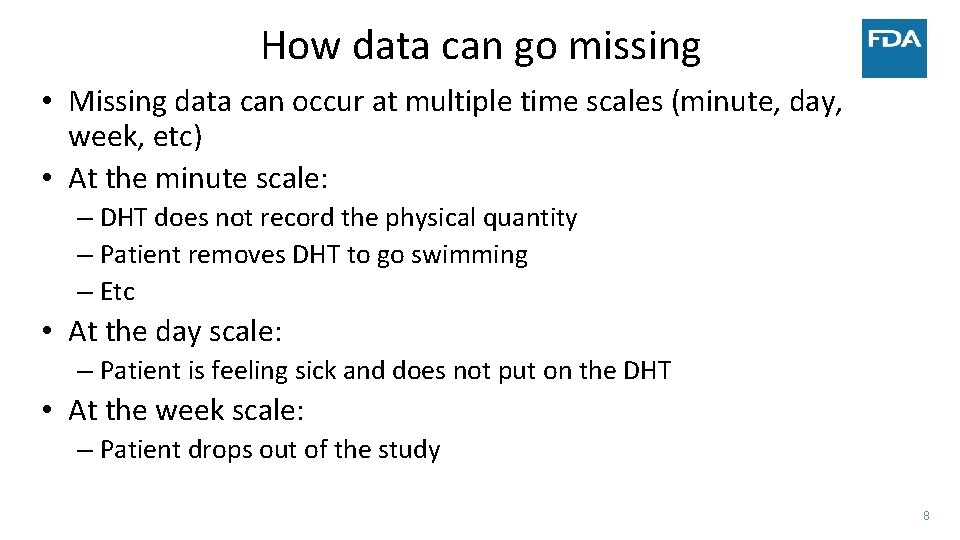 How data can go missing

FDA

• Missing data can occur at multiple time scales (minute, day, week, etc)
• At the minute scale:
– DHT does not record the physical quantity
– Patient removes DHT to go swimming
– Etc
• At the day scale:
– Patient is feeling sick and does not put on the DHT
• At the week scale:
– Patient drops out of the study

8